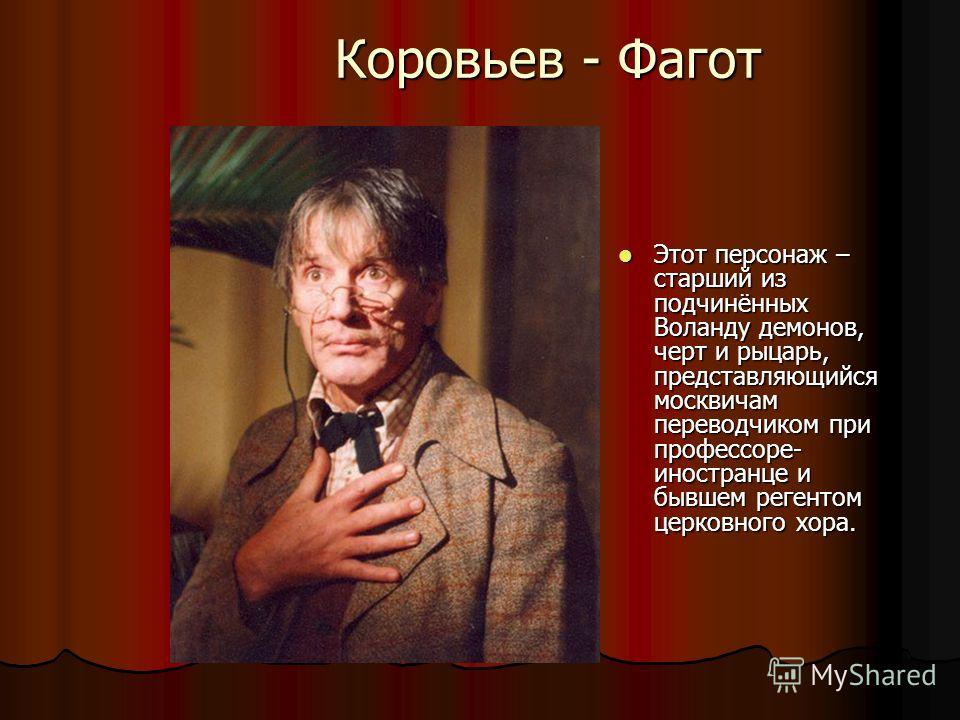 Коровьев - Фагот

Этот персонаж – старший из подчинённых Воланду демонов, черт и рыцарь, представляющийся москвичам переводчиком при профессоре-иностранце и бывшем регентом церковного хора.

MyShared